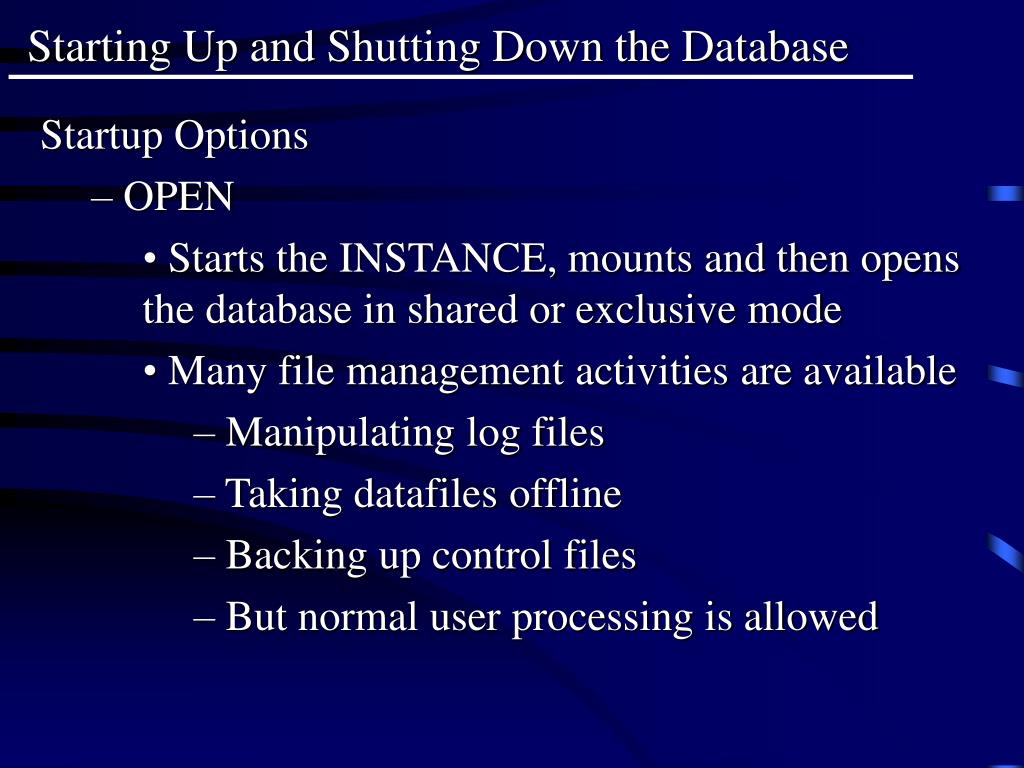 Starting Up and Shutting Down the Database

Startup Options

– OPEN

• Starts the INSTANCE, mounts and then opens the database in shared or exclusive mode

• Many file management activities are available

– Manipulating log files

– Taking datafiles offline

– Backing up control files

– But normal user processing is allowed